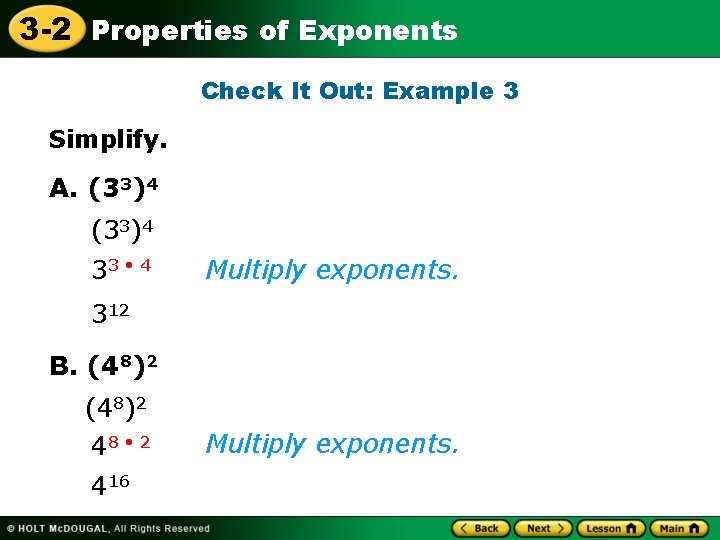 3-2 Properties of Exponents

Check It Out: Example 3

Simplify.

A. $(3^3)^4$

$(3^3)^4$

$3^{3 \cdot 4}$ Multiply exponents.

$3^{12}$

B. $(4^8)^2$

$(4^8)^2$

$4^{8 \cdot 2}$ Multiply exponents.

$4^{16}$

© HOLT McDOUGAL, All Rights Reserved

Back Next Lesson Main